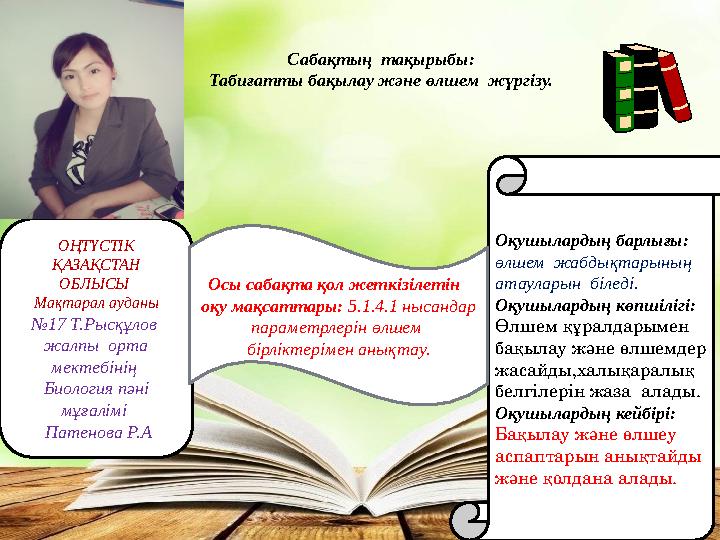 Сабақтың тақырыбы:
Табиғатты бақылау және өлшем жүргізу.

ОҢТҮСТІК ҚАЗАҚСТАН ОБЛЫСЫ
Мақтарал ауданы
№17 Т.Рысқұлов жалпы орта мектебінің
Биология пәні мұғалімі
Патенова Р.А

Осы сабақта қол жеткізілетін оқу мақсаттары: 5.1.4.1 нысандар параметрлерін өлшем бірліктерімен анықтау.

Оқушылардың барлығы: өлшем жабдықтарының атауларын біледі.
Оқушылардың көпшілігі: Өлшем құралдарымен бақылау және өлшемдер жасайды,халықаралық белгілерін жаза алады.
Оқушылардың кейбірі: Бақылау және өлшеу аспаптарын анықтайды және қолдана алады.